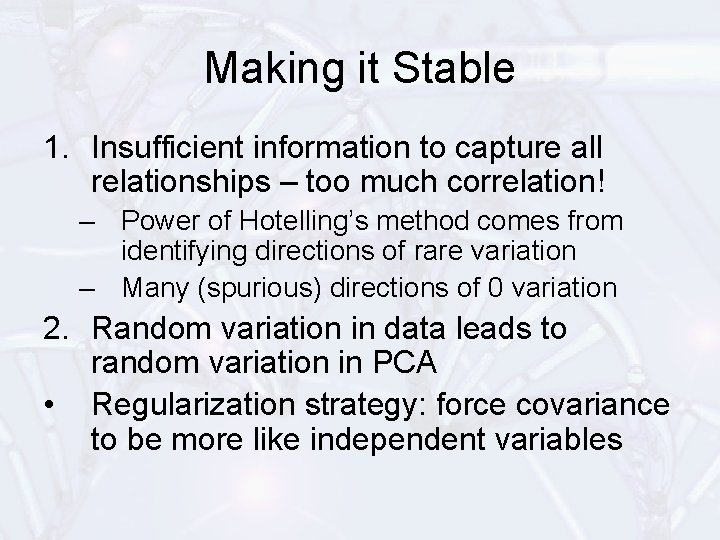 Making it Stable

1. Insufficient information to capture all relationships – too much correlation!
– Power of Hotelling's method comes from identifying directions of rare variation
– Many (spurious) directions of 0 variation

2. Random variation in data leads to random variation in PCA

• Regularization strategy: force covariance to be more like independent variables